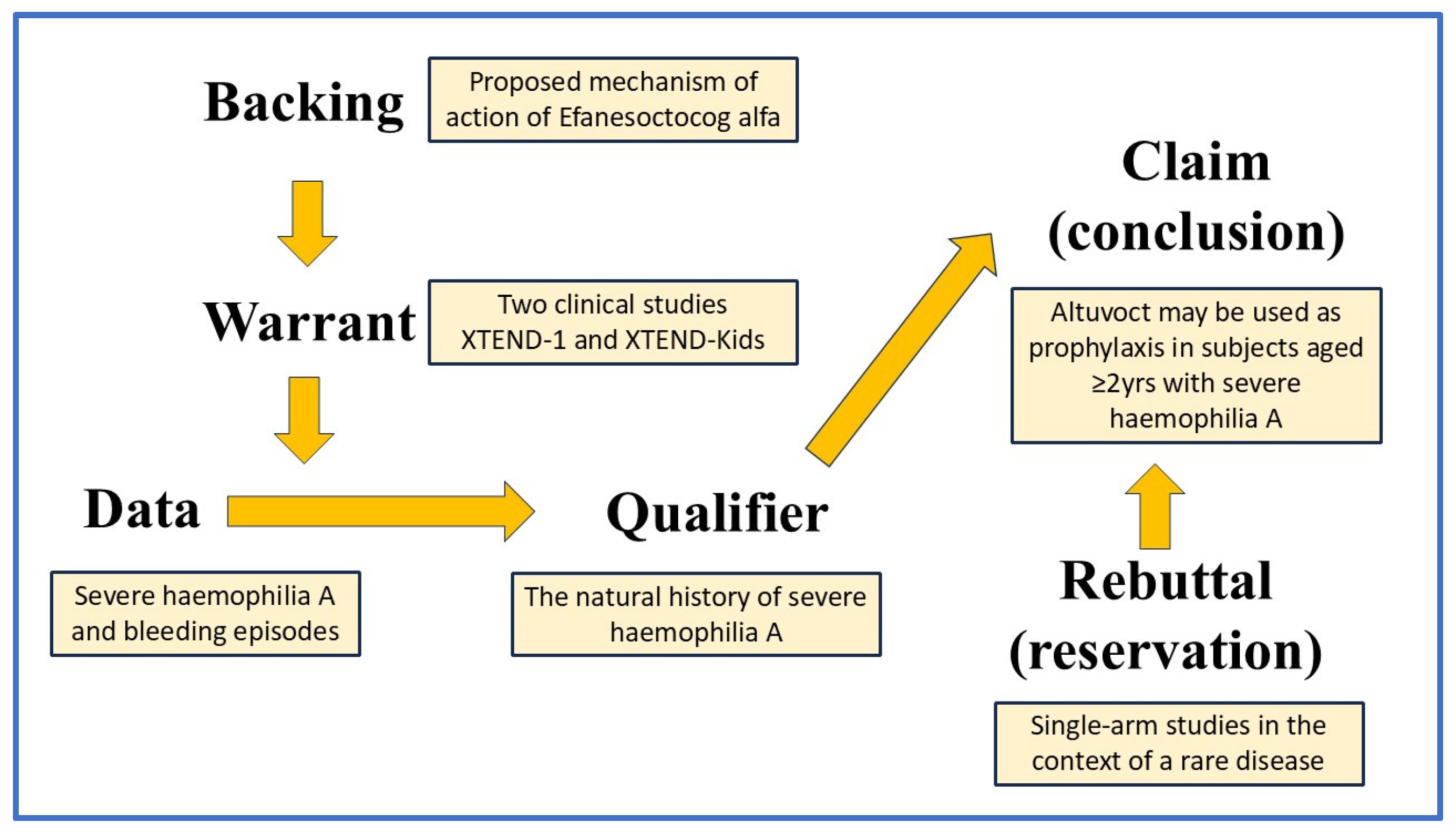 Backing

Proposed mechanism of action of Efanesoctocog alfa

Warrant

Two clinical studies XTEND-1 and XTEND-Kids

Data

Severe haemophilia A and bleeding episodes

Qualifier

The natural history of severe haemophilia A

Claim (conclusion)

Altuvoct may be used as prophylaxis in subjects aged ≥2yrs with severe haemophilia A

Rebuttal (reservation)

Single-arm studies in the context of a rare disease